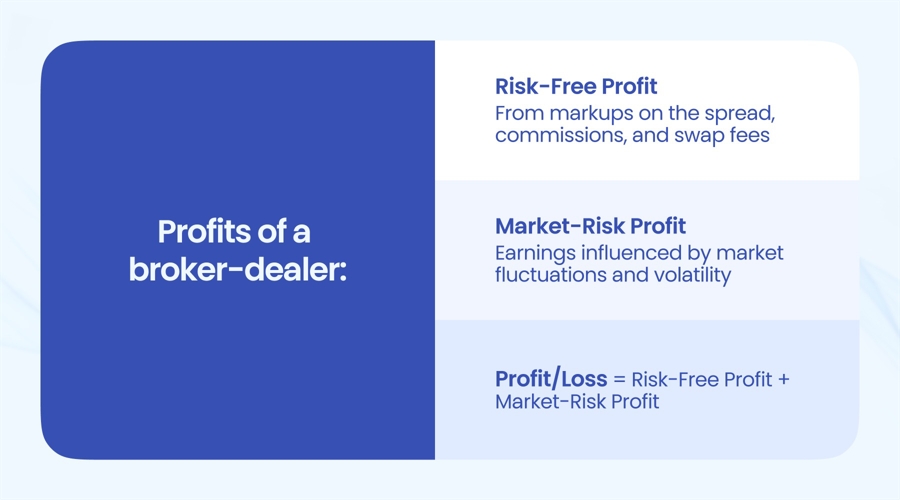 Profits of a broker-dealer:

Risk-Free Profit
From markups on the spread, commissions, and swap fees

Market-Risk Profit
Earnings influenced by market fluctuations and volatility

Profit/Loss = Risk-Free Profit + Market-Risk Profit